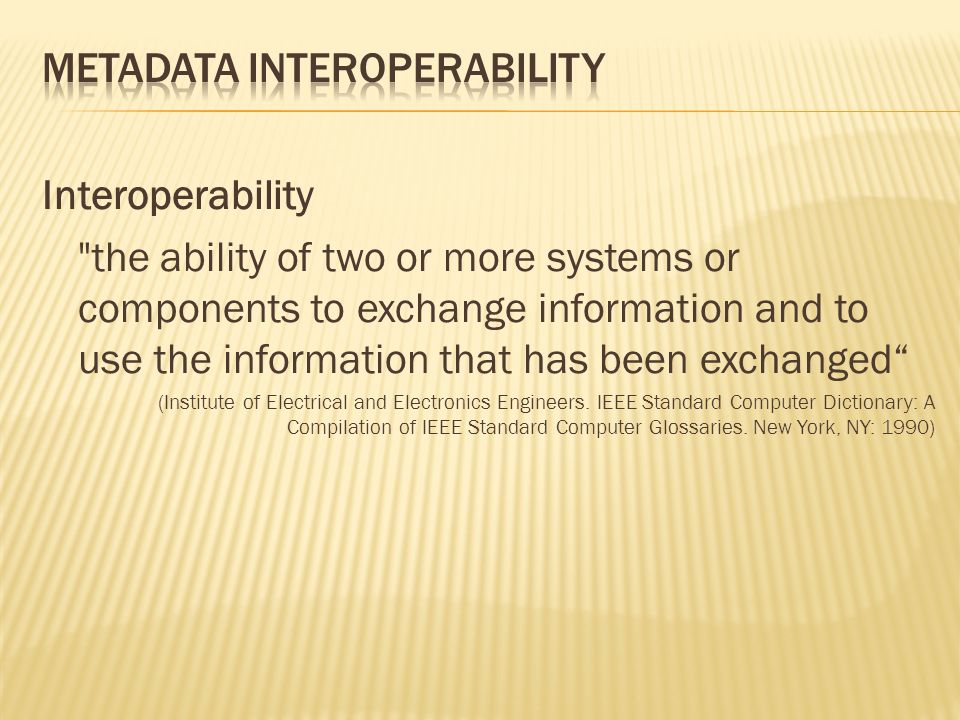 METADATA INTEROPERABILITY

Interoperability

"the ability of two or more systems or components to exchange information and to use the information that has been exchanged“

(Institute of Electrical and Electronics Engineers. IEEE Standard Computer Dictionary: A Compilation of IEEE Standard Computer Glossaries. New York, NY: 1990)